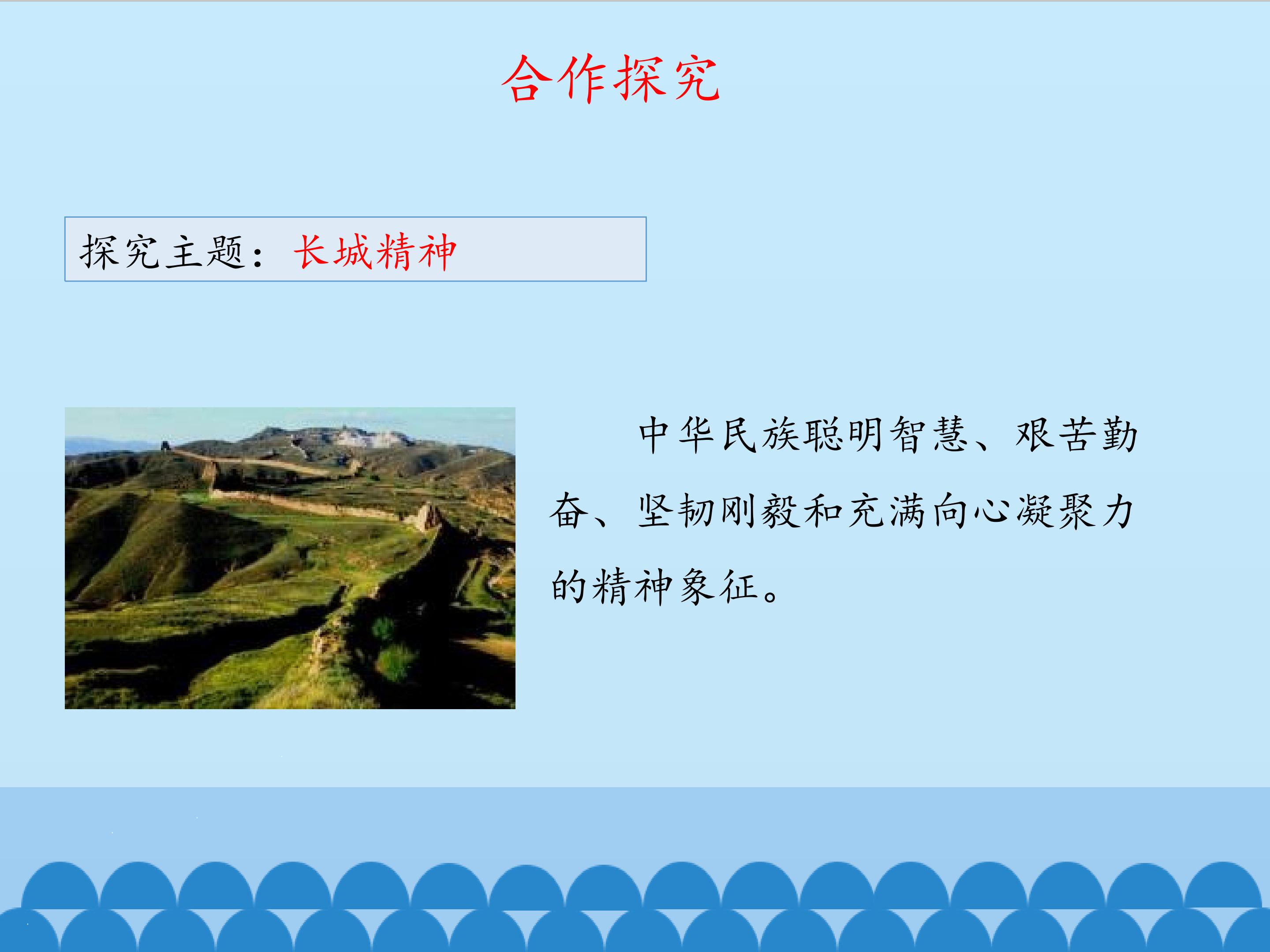 合作探究

探究主题：长城精神

中华民族聪明智慧、艰苦勤奋、坚韧刚毅和充满向心凝聚力的精神象征。